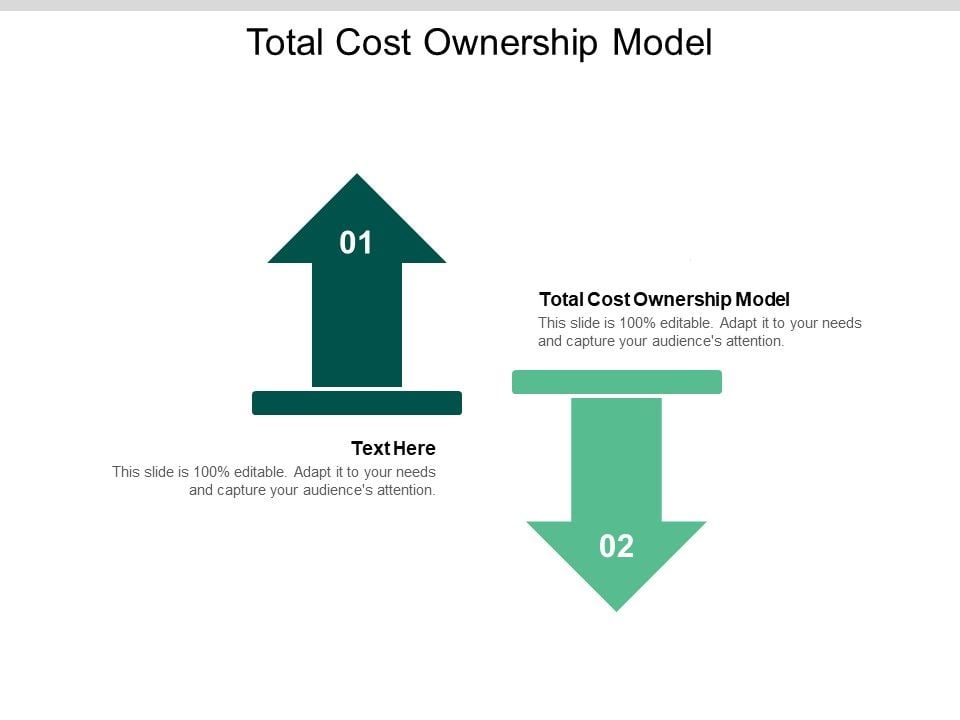 Total Cost Ownership Model

01

Total Cost Ownership Model
This slide is 100% editable. Adapt it to your needs and capture your audience's attention.

Text Here
This slide is 100% editable. Adapt it to your needs and capture your audience's attention.

02